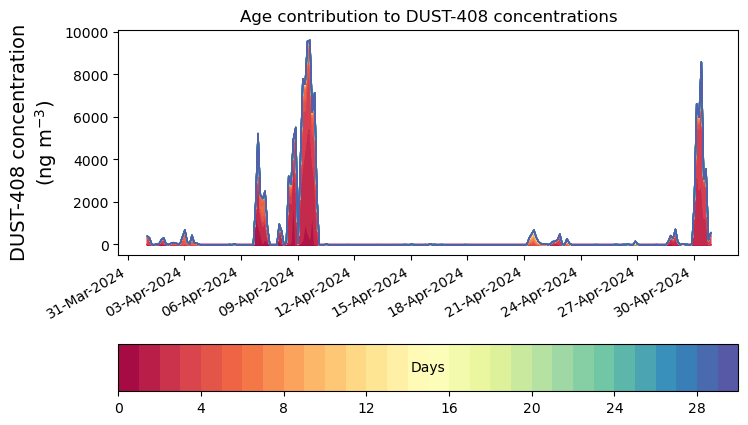 Age contribution to DUST-408 concentrations

DUST-408 concentration (ng m$^{-3}$)

10000
8000
6000
4000
2000
0

31-Mar-2024
03-Apr-2024
06-Apr-2024
09-Apr-2024
12-Apr-2024
15-Apr-2024
18-Apr-2024
21-Apr-2024
24-Apr-2024
27-Apr-2024
30-Apr-2024

Days

0
4
8
12
16
20
24
28